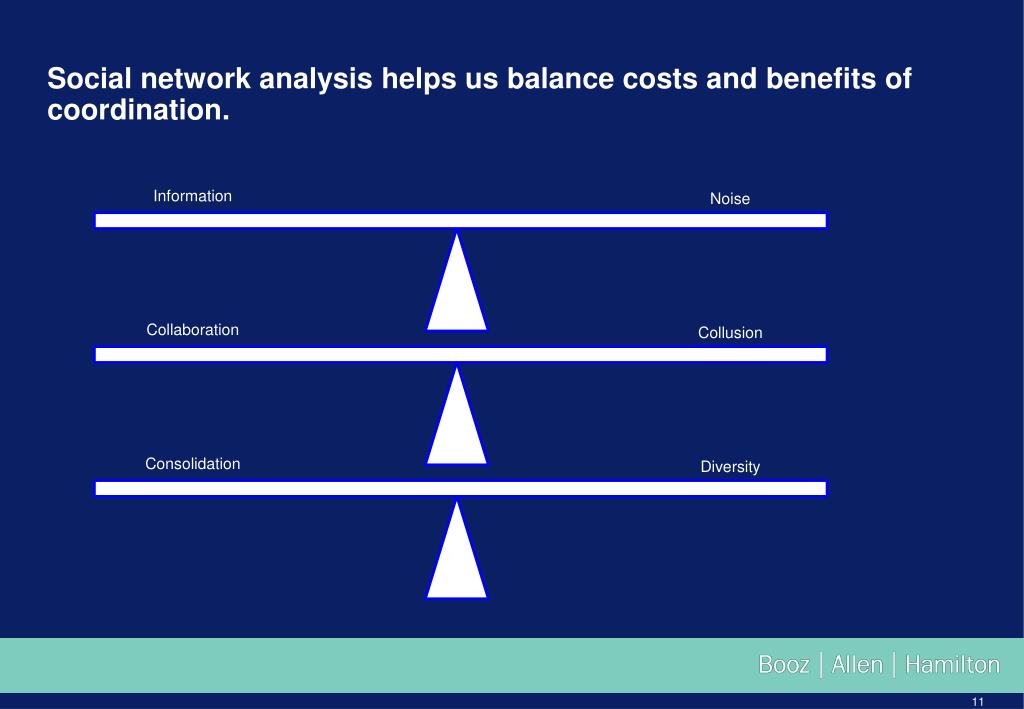 Social network analysis helps us balance costs and benefits of coordination.

Information

Noise

Collaboration

Collusion

Consolidation

Diversity

Booz | Allen | Hamilton

11